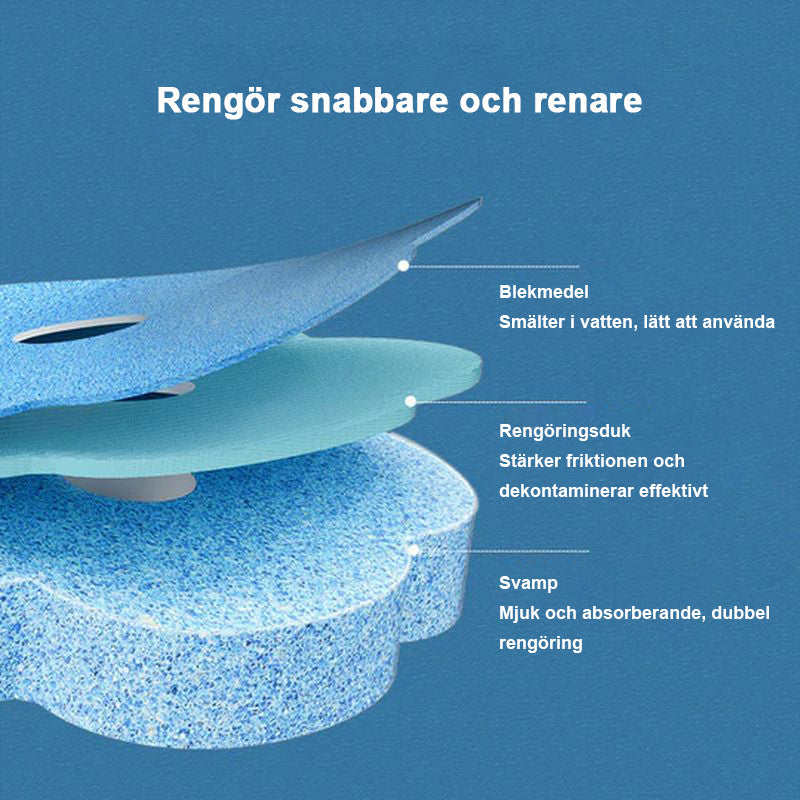 Rengör snabbare och renare

Blekmedel
Smälter i vatten, lätt att använda

Rengöringsduk
Stärker friktionen och dekontaminerar effektivt

Svamp
Mjuk och absorberande, dubbel rengöring